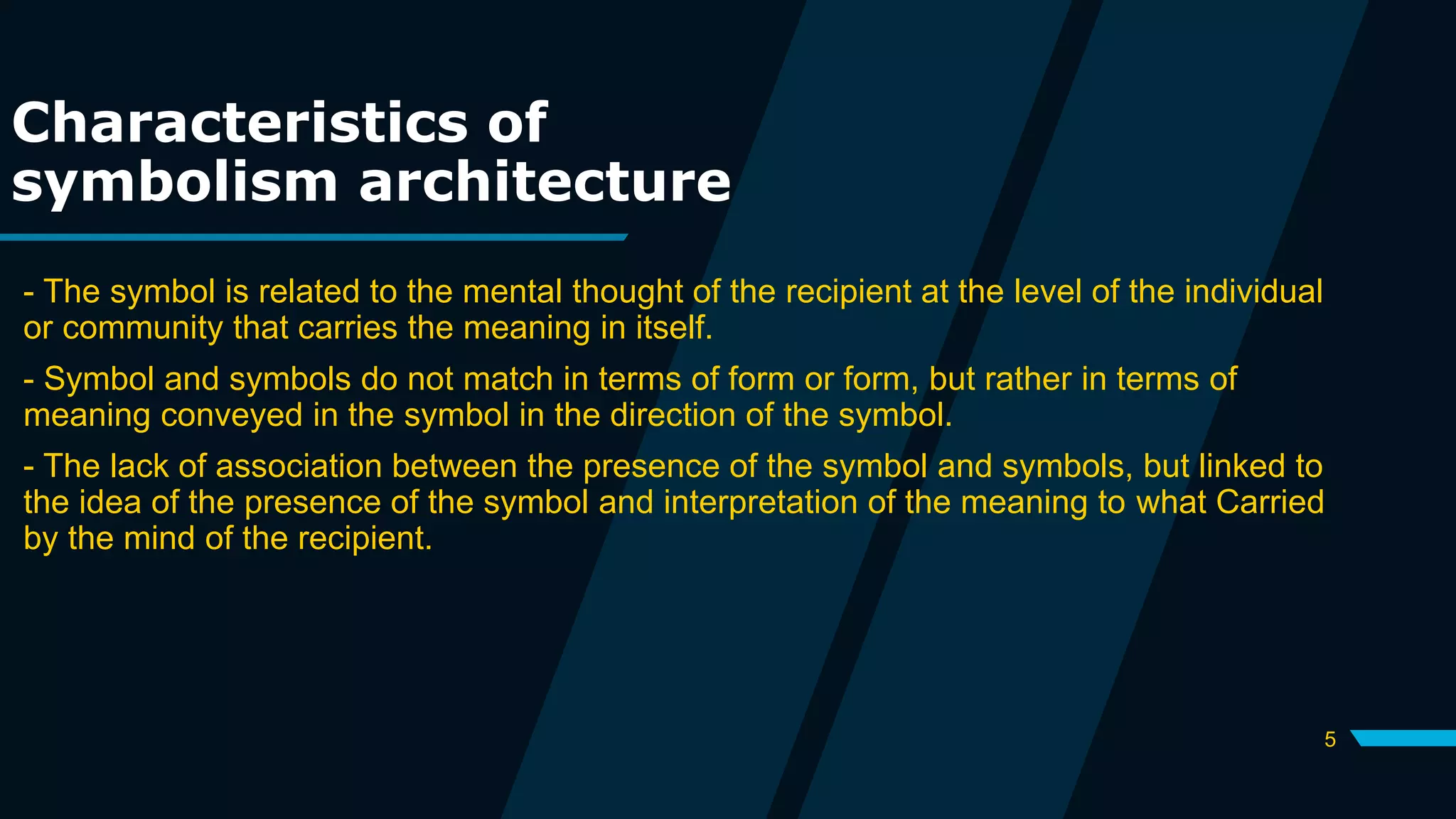 Characteristics of symbolism architecture

- The symbol is related to the mental thought of the recipient at the level of the individual or community that carries the meaning in itself.

- Symbol and symbols do not match in terms of form or form, but rather in terms of meaning conveyed in the symbol in the direction of the symbol.

- The lack of association between the presence of the symbol and symbols, but linked to the idea of the presence of the symbol and interpretation of the meaning to what Carried by the mind of the recipient.

5